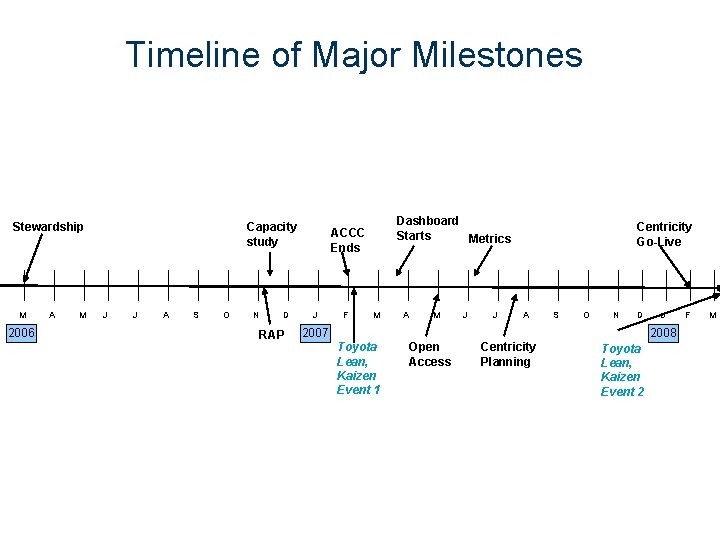 Timeline of Major Milestones

Stewardship

Capacity study

ACCC Ends

Dashboard Starts

Metrics

Centricity Go-Live

M A M J J A S O N D J F M A M J J A S O N D J F M

2006

RAP

2007

Toyota Lean, Kaizen Event 1

Open Access

Centricity Planning

Toyota Lean, Kaizen Event 2

2008